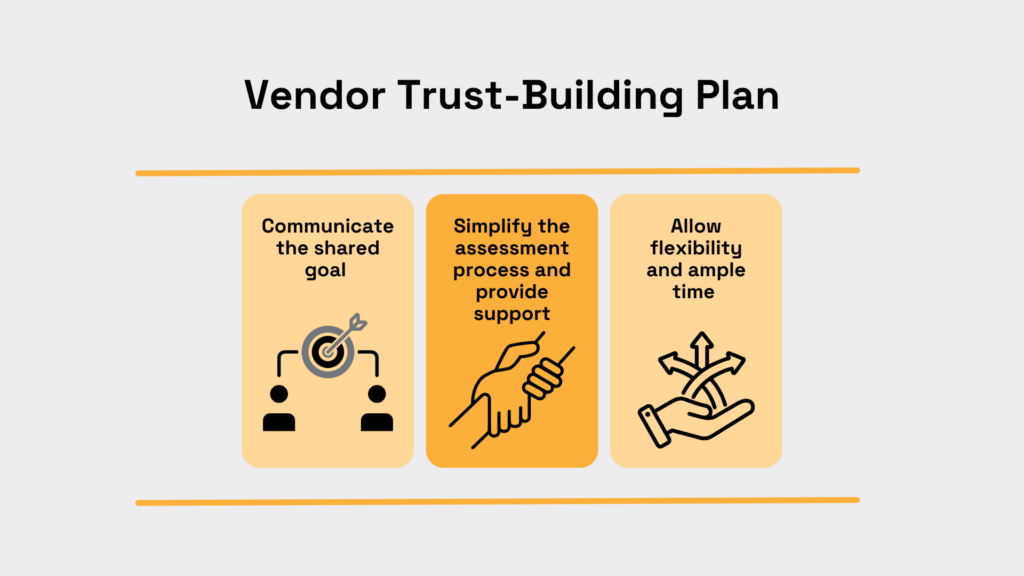 Vendor Trust-Building Plan

Communicate the shared goal

Simplify the assessment process and provide support

Allow flexibility and ample time